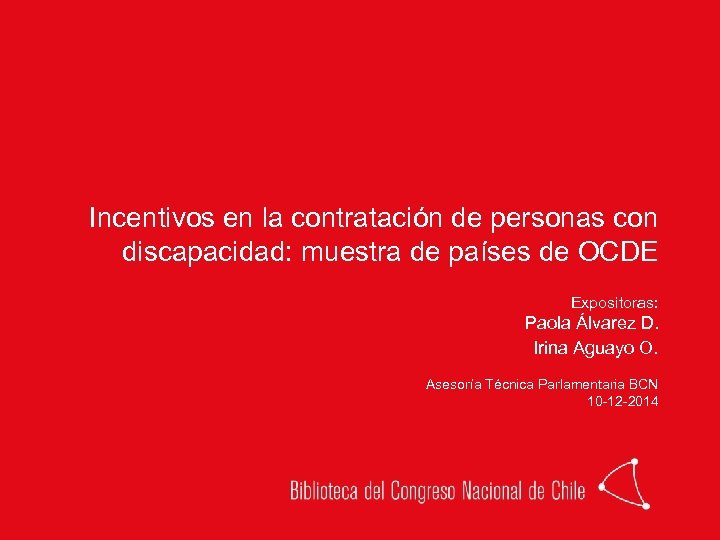 Incentivos en la contratación de personas con discapacidad: muestra de países de OCDE

Expositoras:
Paola Álvarez D.
Irina Aguayo O.

Asesoría Técnica Parlamentaria BCN
10-12-2014

Biblioteca del Congreso Nacional de Chile